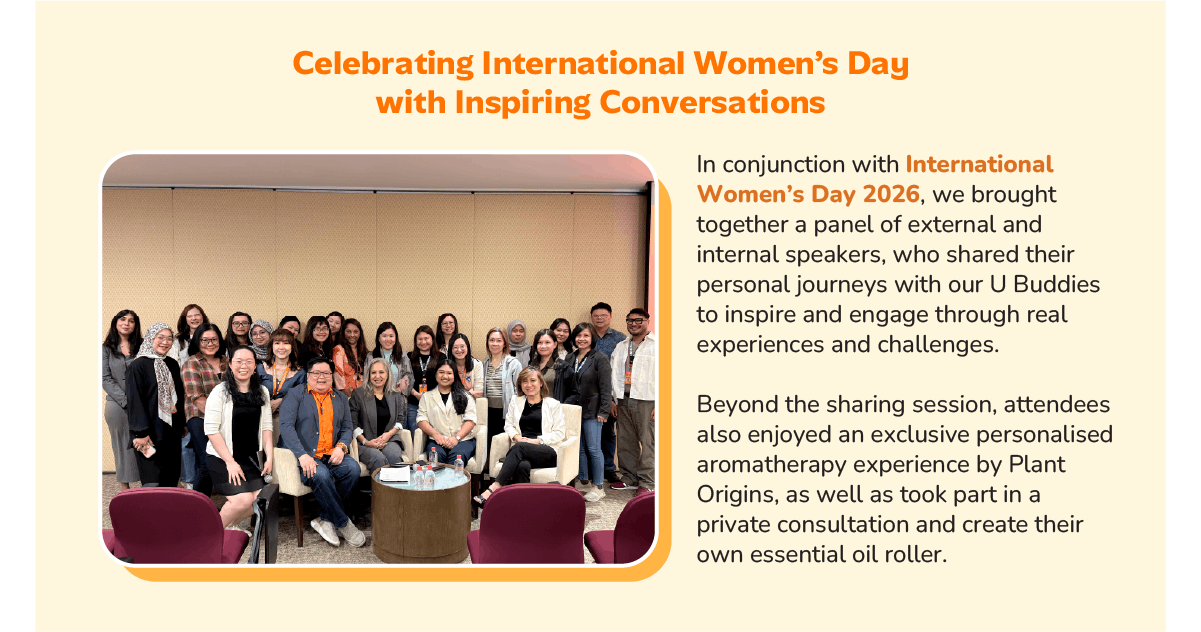 Celebrating International Women's Day with Inspiring Conversations

In conjunction with International Women's Day 2026, we brought together a panel of external and internal speakers, who shared their personal journeys with our U Buddies to inspire and engage through real experiences and challenges.

Beyond the sharing session, attendees also enjoyed an exclusive personalised aromatherapy experience by Plant Origins, as well as took part in a private consultation and create their own essential oil roller.